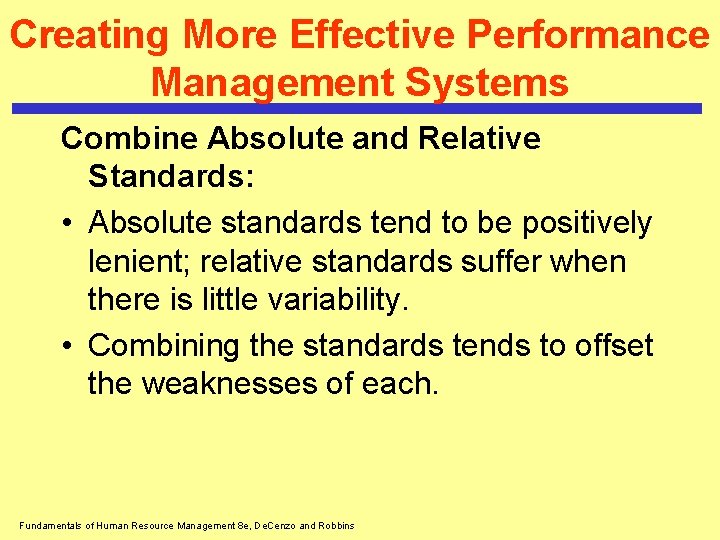 Creating More Effective Performance Management Systems

Combine Absolute and Relative Standards:

• Absolute standards tend to be positively lenient; relative standards suffer when there is little variability.

• Combining the standards tends to offset the weaknesses of each.

Fundamentals of Human Resource Management 8e, DeCenzo and Robbins